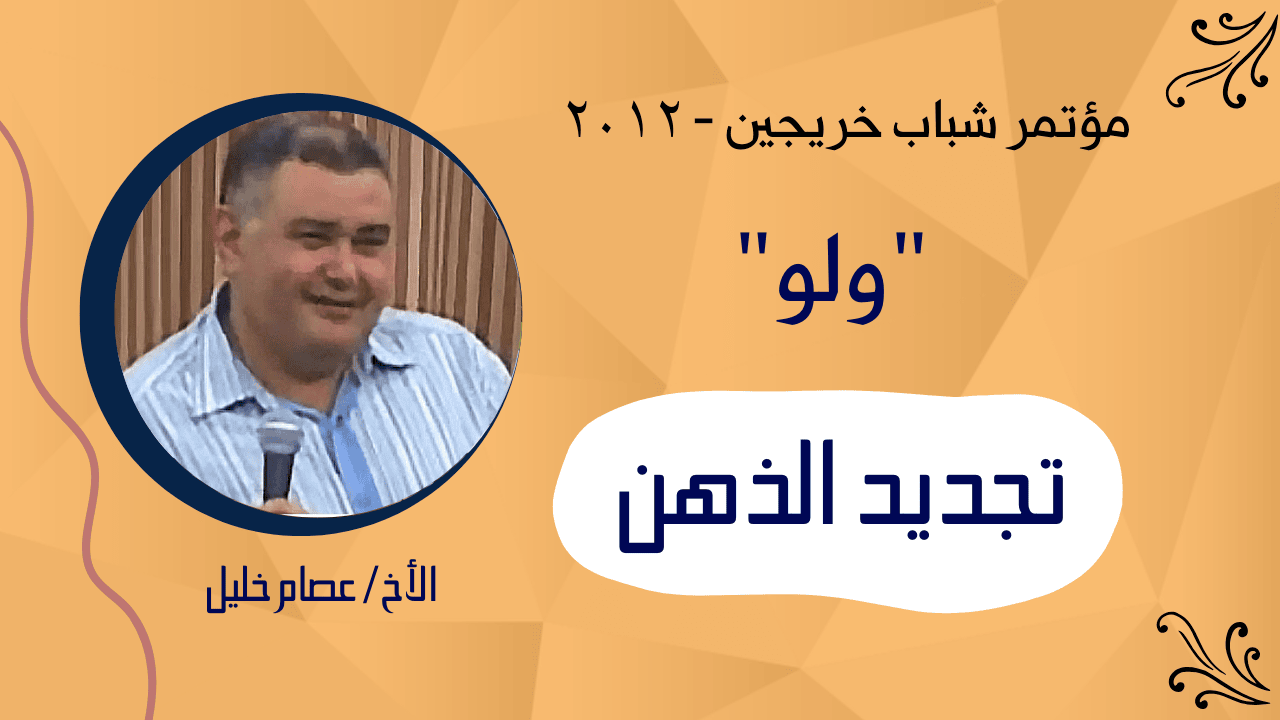 مؤتمر شباب خريجين - ٢٠١٢

"ولو"

تجديد الذهن

الأخ/ عصام خليل